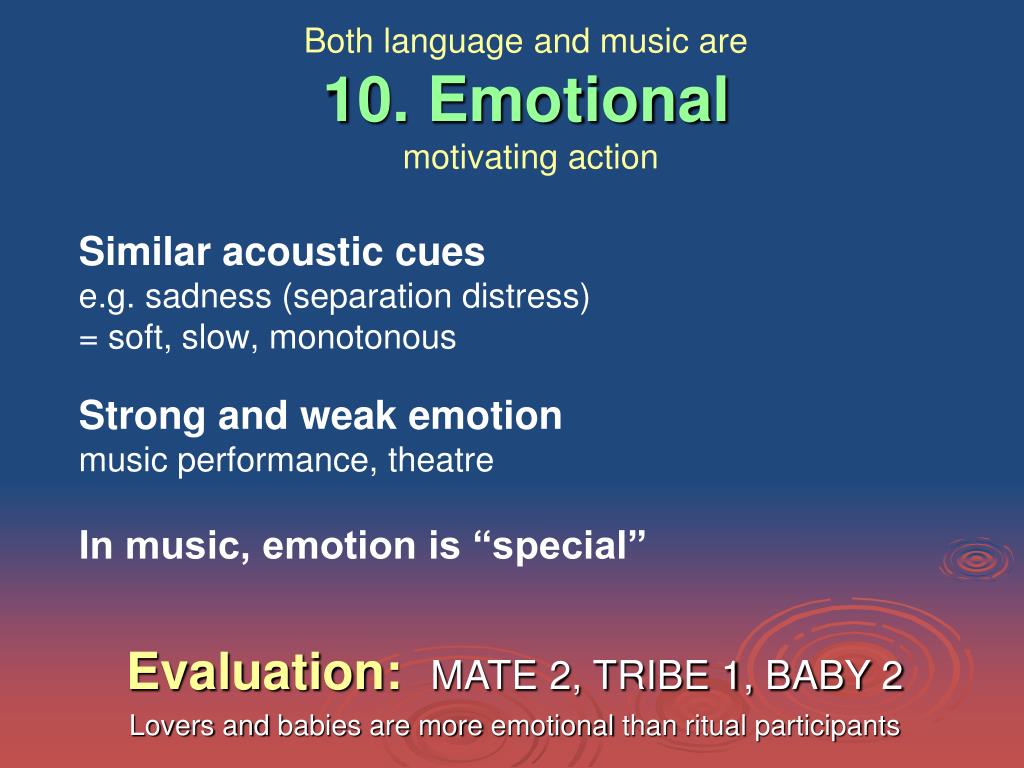 Both language and music are
10. Emotional
motivating action

Similar acoustic cues
e.g. sadness (separation distress)
= soft, slow, monotonous

Strong and weak emotion
music performance, theatre

In music, emotion is “special”

Evaluation: MATE 2, TRIBE 1, BABY 2
Lovers and babies are more emotional than ritual participants